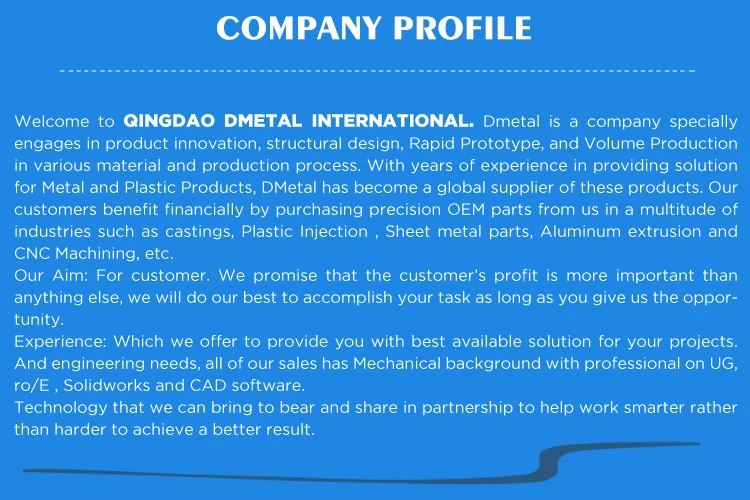 COMPANY PROFILE

Welcome to QINGDAO DMETAL INTERNATIONAL. Dmetal is a company specially engages in product innovation, structural design, Rapid Prototype, and Volume Production in various material and production process. With years of experience in providing solution for Metal and Plastic Products, DMetal has become a global supplier of these products. Our customers benefit financially by purchasing precision OEM parts from us in a multitude of industries such as castings, Plastic Injection , Sheet metal parts, Aluminum extrusion and CNC Machining, etc.
Our Aim: For customer. We promise that the customer's profit is more important than anything else, we will do our best to accomplish your task as long as you give us the opportunity.
Experience: Which we offer to provide you with best available solution for your projects. And engineering needs, all of our sales has Mechanical background with professional on UG, ro/E , Solidworks and CAD software.
Technology that we can bring to bear and share in partnership to help work smarter rather than harder to achieve a better result.